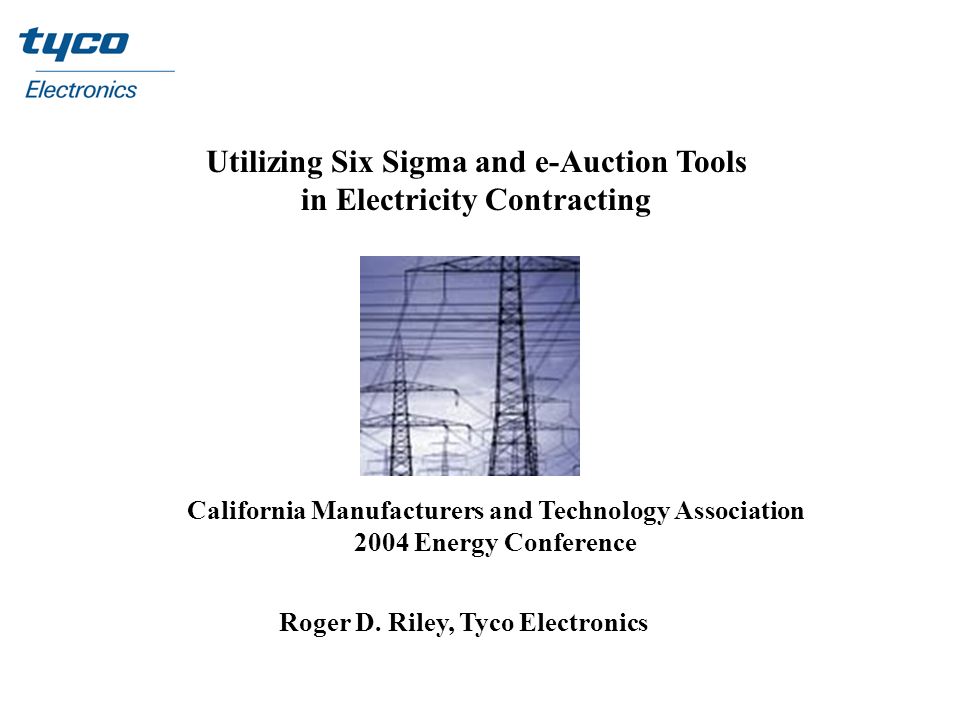 tyco
Electronics

Utilizing Six Sigma and e-Auction Tools
in Electricity Contracting

California Manufacturers and Technology Association
2004 Energy Conference

Roger D. Riley, Tyco Electronics